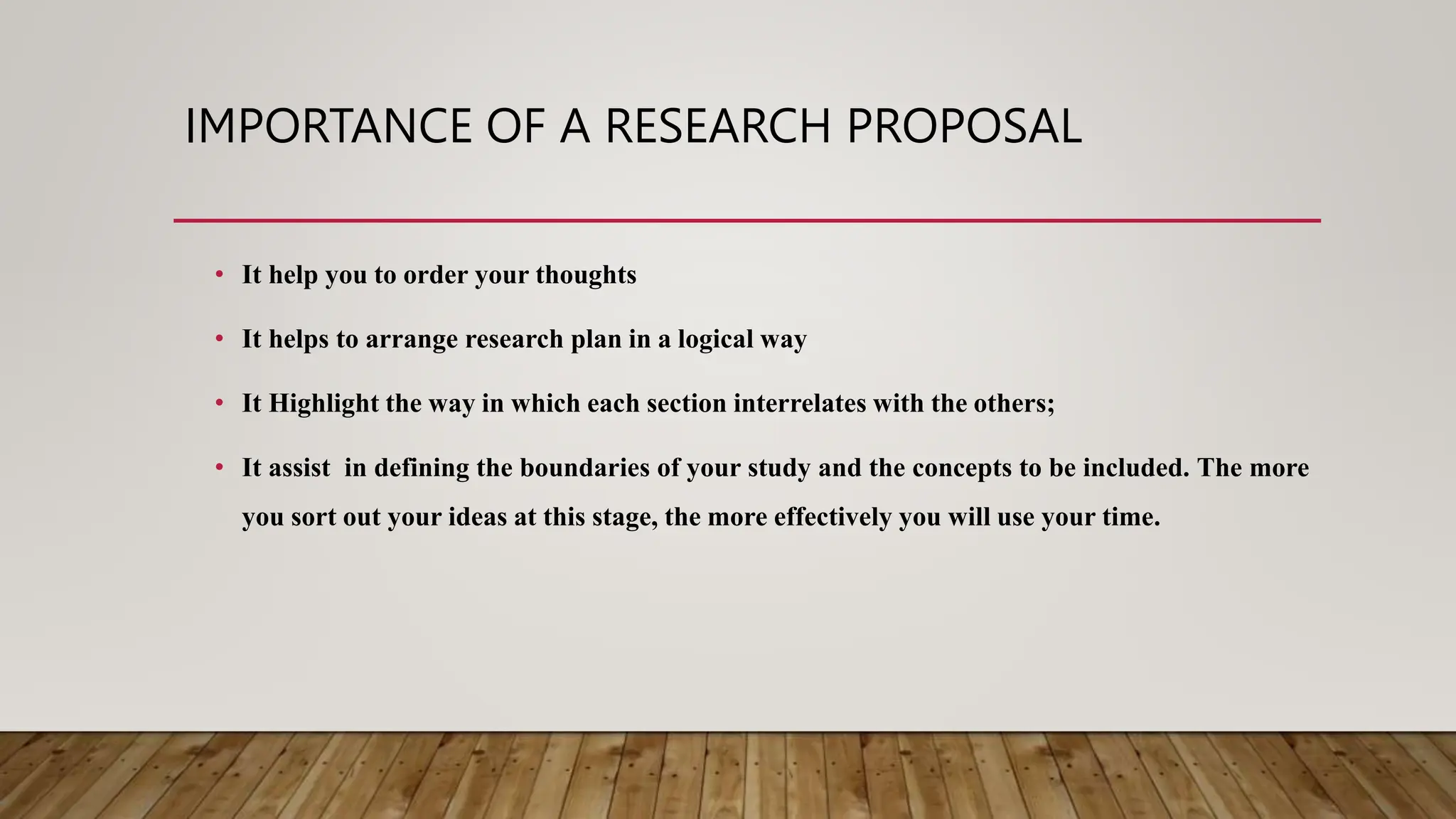 IMPORTANCE OF A RESEARCH PROPOSAL

• It help you to order your thoughts

• It helps to arrange research plan in a logical way

• It Highlight the way in which each section interrelates with the others;

• It assist  in defining the boundaries of your study and the concepts to be included. The more you sort out your ideas at this stage, the more effectively you will use your time.